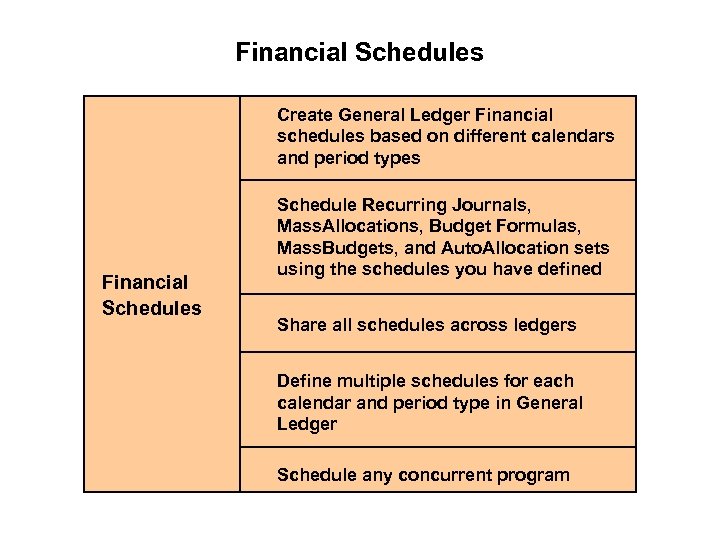 Financial Schedules

Financial Schedules

Create General Ledger Financial schedules based on different calendars and period types

Schedule Recurring Journals, MassAllocations, Budget Formulas, MassBudgets, and AutoAllocation sets using the schedules you have defined

Share all schedules across ledgers

Define multiple schedules for each calendar and period type in General Ledger

Schedule any concurrent program